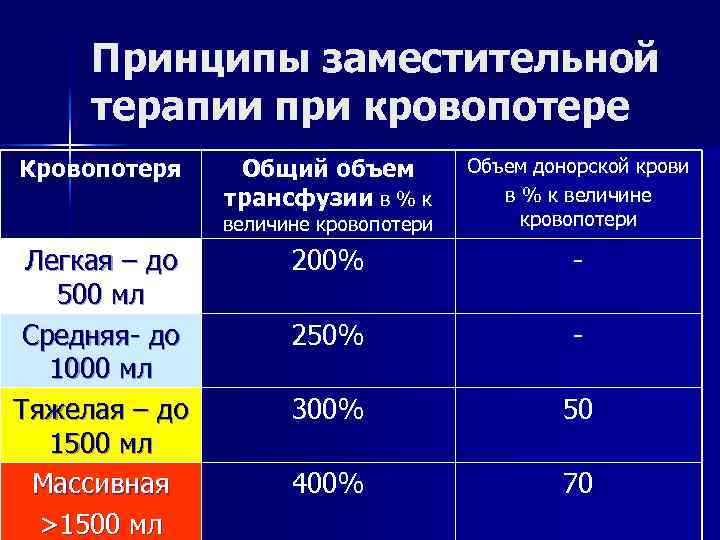 Принципы заместительной терапии при кровопотере

| Кровопотеря | Общий объем трансфузии в % к величине кровопотери | Объем донорской крови в % к величине кровопотери |
|---|---|---|
| Легкая – до 500 мл | 200% | - |
| Средняя- до 1000 мл | 250% | - |
| Тяжелая – до 1500 мл | 300% | 50 |
| Массивная >1500 мл | 400% | 70 |